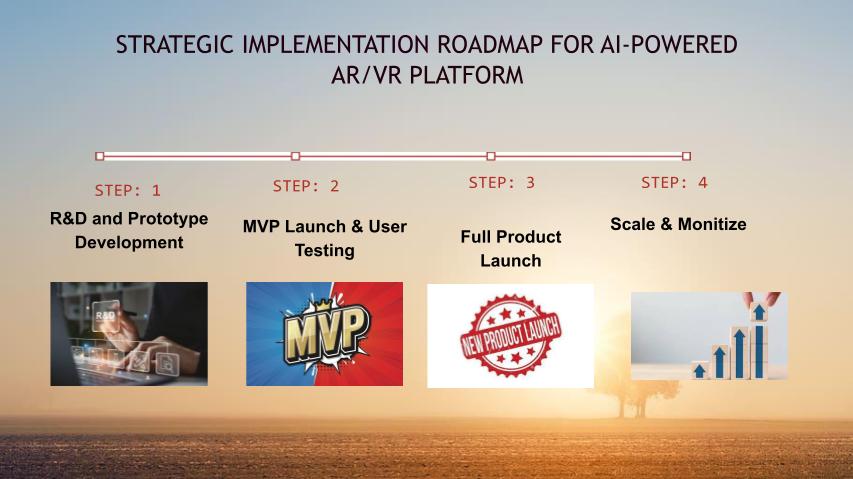 STRATEGIC IMPLEMENTATION ROADMAP FOR AI-POWERED AR/VR PLATFORM

STEP: 1
R&D and Prototype Development

R&D

STEP: 2
MVP Launch & User Testing

MVP

STEP: 3
Full Product Launch

NEW PRODUCT LAUNCH

STEP: 4
Scale & Monitize